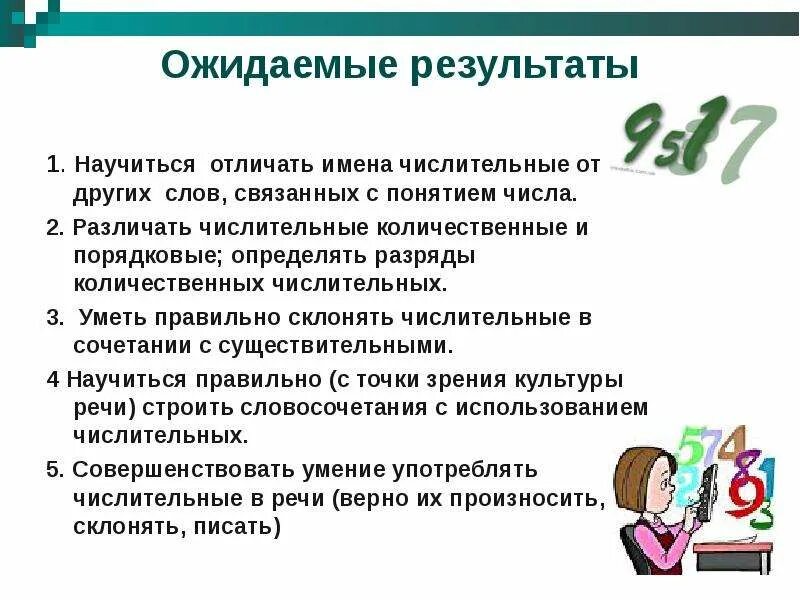 Ожидаемые результаты

1. Научиться отличать имена числительные от других слов, связанных с понятием числа.

2. Различать числительные количественные и порядковые; определять разряды количественных числительных.

3. Уметь правильно склонять числительные в сочетании с существительными.

4 Научиться правильно (с точки зрения культуры речи) строить словосочетания с использованием числительных.

5. Совершенствовать умение употреблять числительные в речи (верно их произносить, склонять, писать)